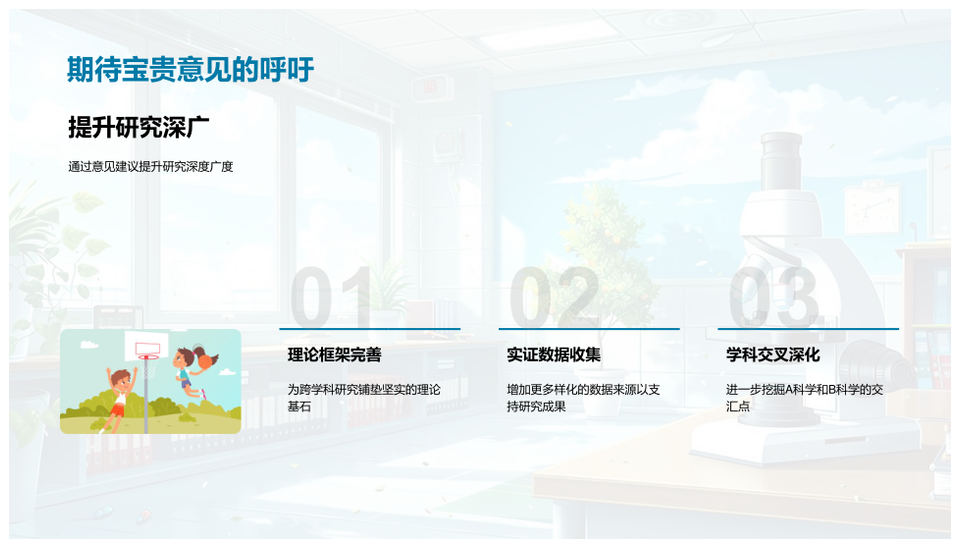 期待宝贵意见的呼吁

提升研究深广

通过意见建议提升研究深度广度

01

理论框架完善

为跨学科研究铺垫坚实的理论基石

02

实证数据收集

增加更多样化的数据来源以支持研究成果

03

学科交叉深化

进一步挖掘A科学和B科学的交汇点